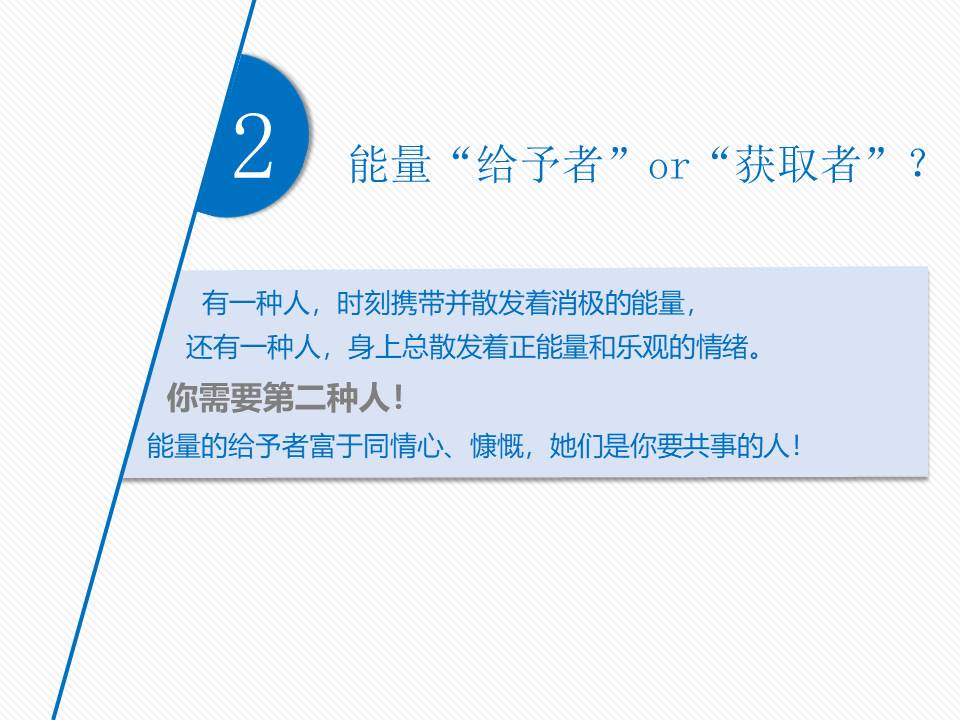 2

能量“给予者”or“获取者”？

有一种人，时刻携带并散发着消极的能量，
还有一种人，身上总散发着正能量和乐观的情绪。

你需要第二种人！

能量的给予者富于同情心、慷慨，她们是你要共事的人！